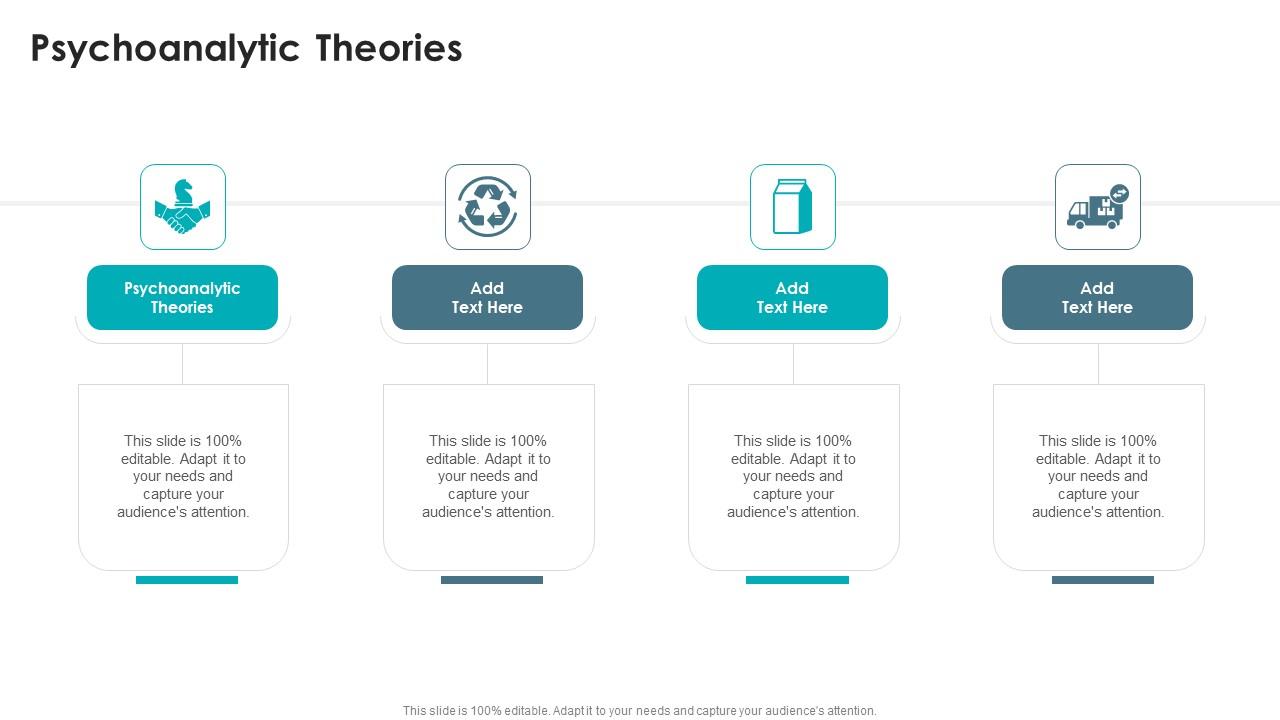 Psychoanalytic Theories

Psychoanalytic Theories

This slide is 100% editable. Adapt it to your needs and capture your audience's attention.

Add Text Here

This slide is 100% editable. Adapt it to your needs and capture your audience's attention.

Add Text Here

This slide is 100% editable. Adapt it to your needs and capture your audience's attention.

Add Text Here

This slide is 100% editable. Adapt it to your needs and capture your audience's attention.

This slide is 100% editable. Adapt it to your needs and capture your audience's attention.